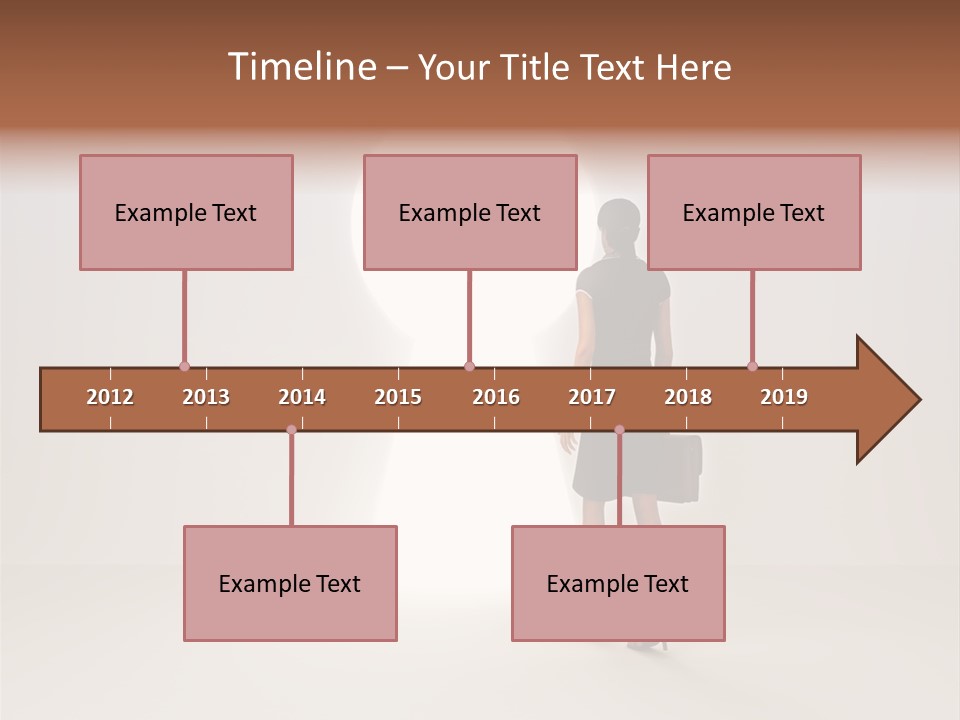 Timeline – Your Title Text Here

Example Text

Example Text

Example Text

2012 2013 2014 2015 2016 2017 2018 2019

Example Text

Example Text